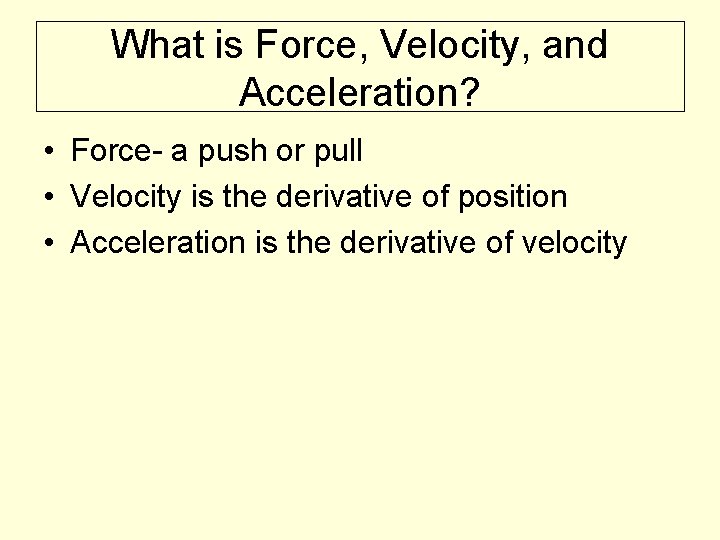 What is Force, Velocity, and Acceleration?

• Force- a push or pull
• Velocity is the derivative of position
• Acceleration is the derivative of velocity